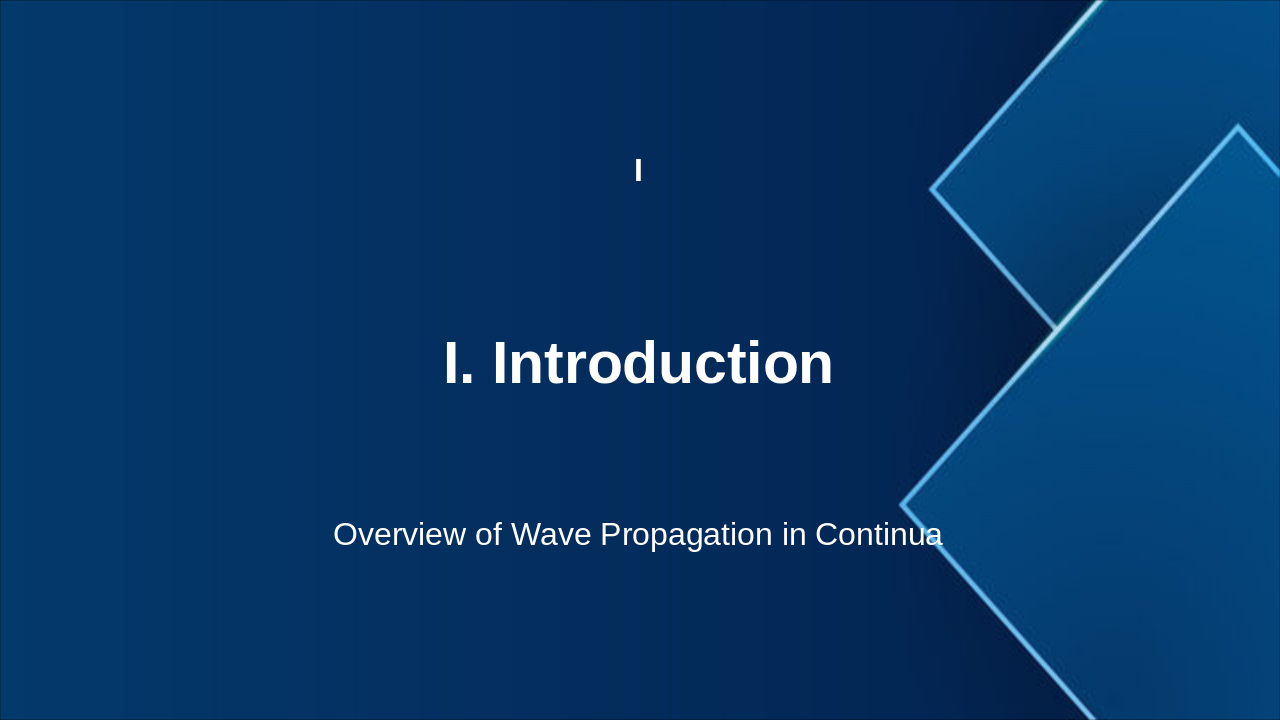 I

I. Introduction

Overview of Wave Propagation in Continua